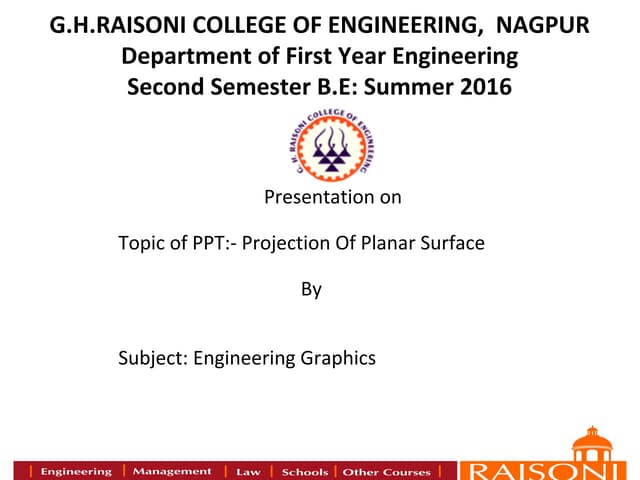 G.H.RAISONI COLLEGE OF ENGINEERING, NAGPUR
Department of First Year Engineering
Second Semester B.E: Summer 2016

G. H. RAISONI COLLEGE OF ENGINEERING

Presentation on

Topic of PPT:- Projection Of Planar Surface

By

Subject: Engineering Graphics

| Engineering | Management | Law | Schools | Other Courses |

RAISONI